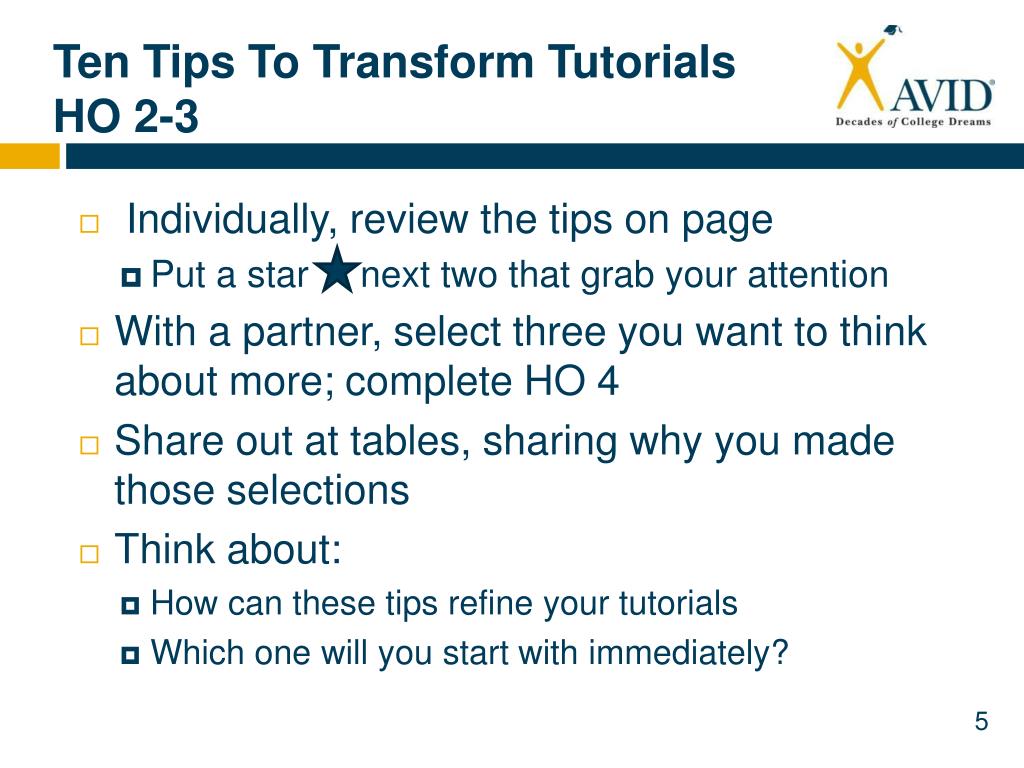 Ten Tips To Transform Tutorials
HO 2-3

AVID
Decades of College Dreams

Individually, review the tips on page

Put a star next two that grab your attention

With a partner, select three you want to think about more; complete HO 4

Share out at tables, sharing why you made those selections

Think about:

How can these tips refine your tutorials

Which one will you start with immediately?

5